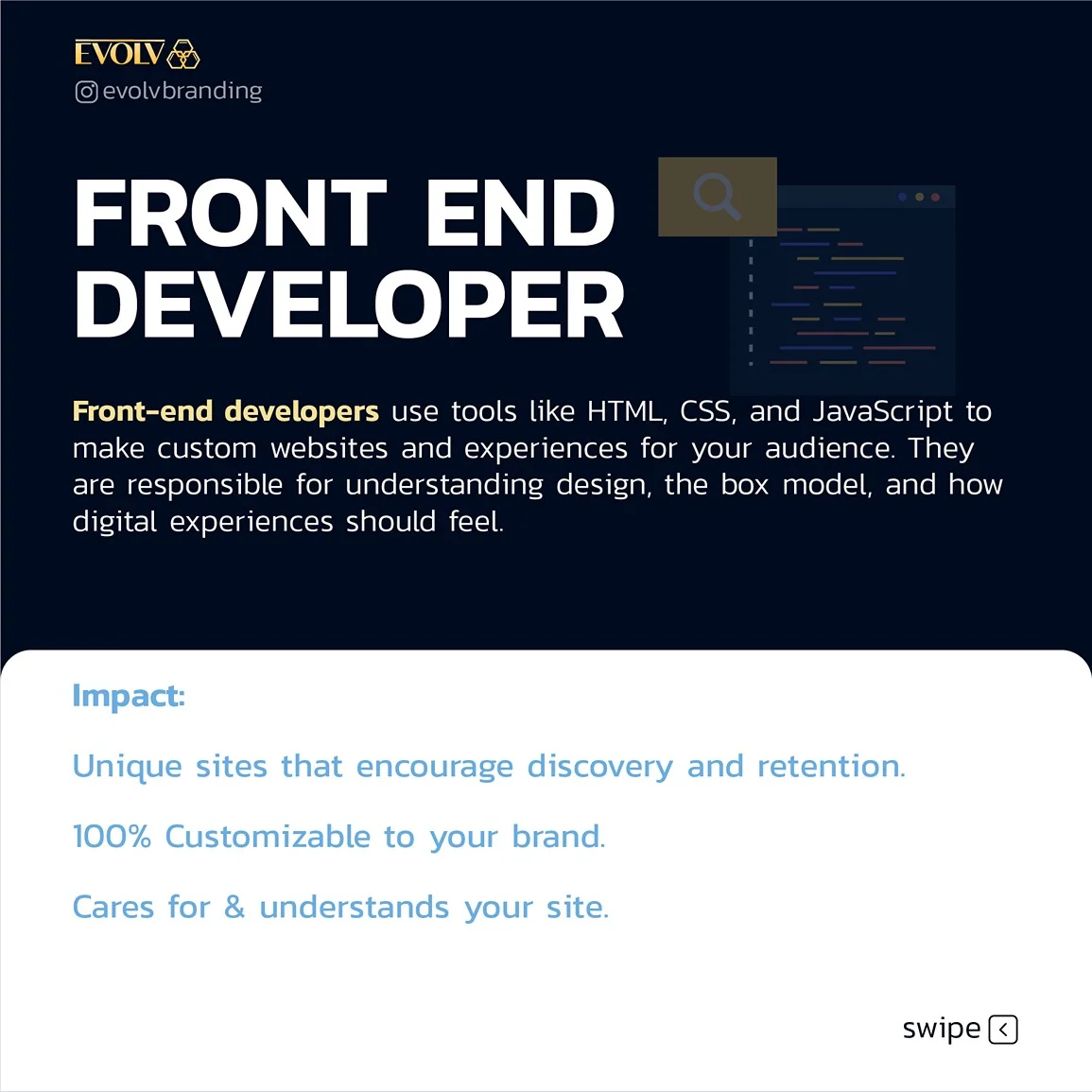 EVOLV
evolvbranding

FRONT END DEVELOPER

Front-end developers use tools like HTML, CSS, and JavaScript to make custom websites and experiences for your audience. They are responsible for understanding design, the box model, and how digital experiences should feel.

Impact:

Unique sites that encourage discovery and retention.

100% Customizable to your brand.

Cares for & understands your site.

swipe